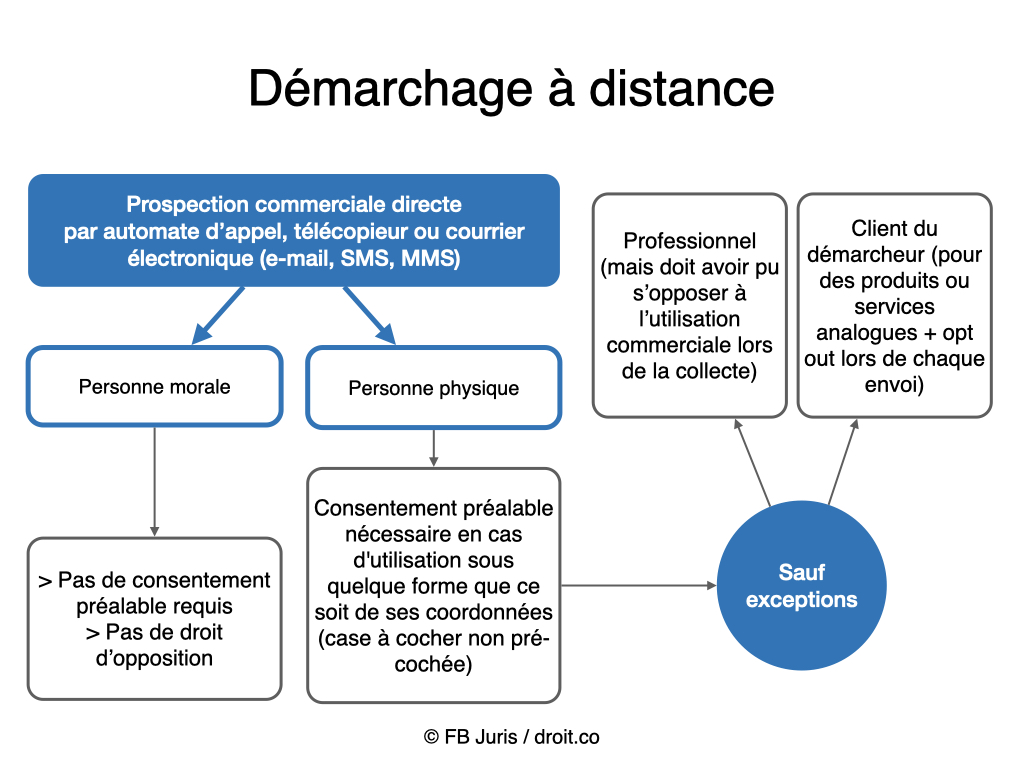 Démarchage à distance

Prospection commerciale directe par automate d'appel, télécopieur ou courrier électronique (e-mail, SMS, MMS)

Personne morale

Personne physique

> Pas de consentement préalable requis
> Pas de droit d'opposition

Consentement préalable nécessaire en cas d'utilisation sous quelque forme que ce soit de ses coordonnées (case à cocher non pré-cochée)

Sauf exceptions

Professionnel (mais doit avoir pu s'opposer à l'utilisation commerciale lors de la collecte)

Client du démarcheur (pour des produits ou services analogues + opt out lors de chaque envoi)

© FB Juris / droit.co